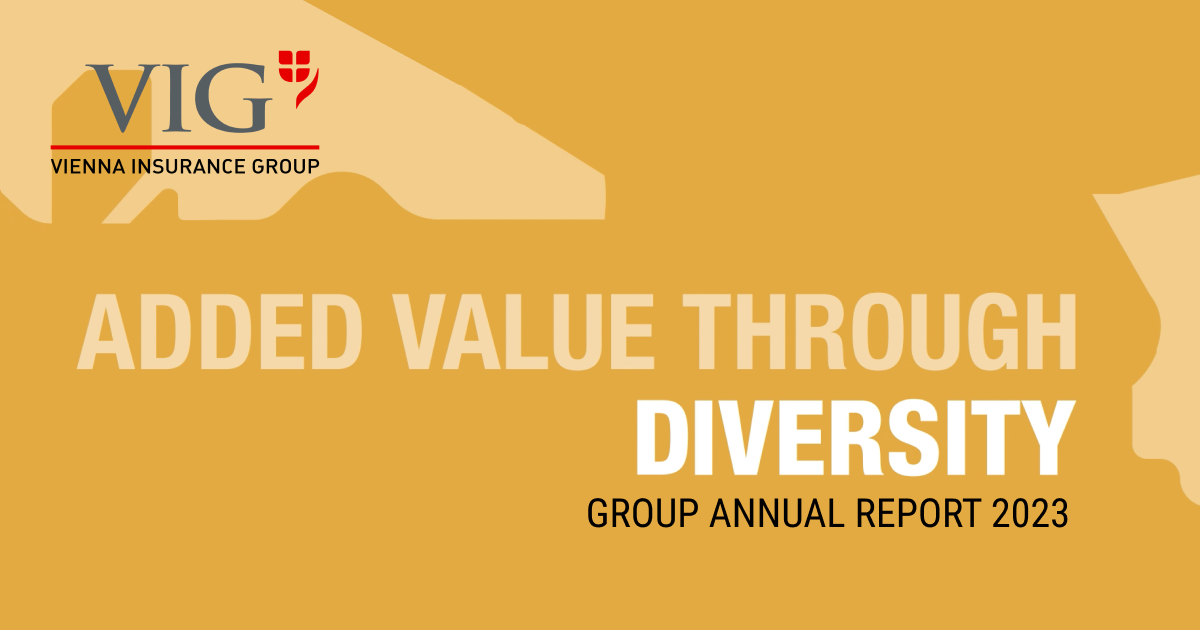 VIG
VIENNA INSURANCE GROUP

ADDED VALUE THROUGH
DIVERSITY
GROUP ANNUAL REPORT 2023